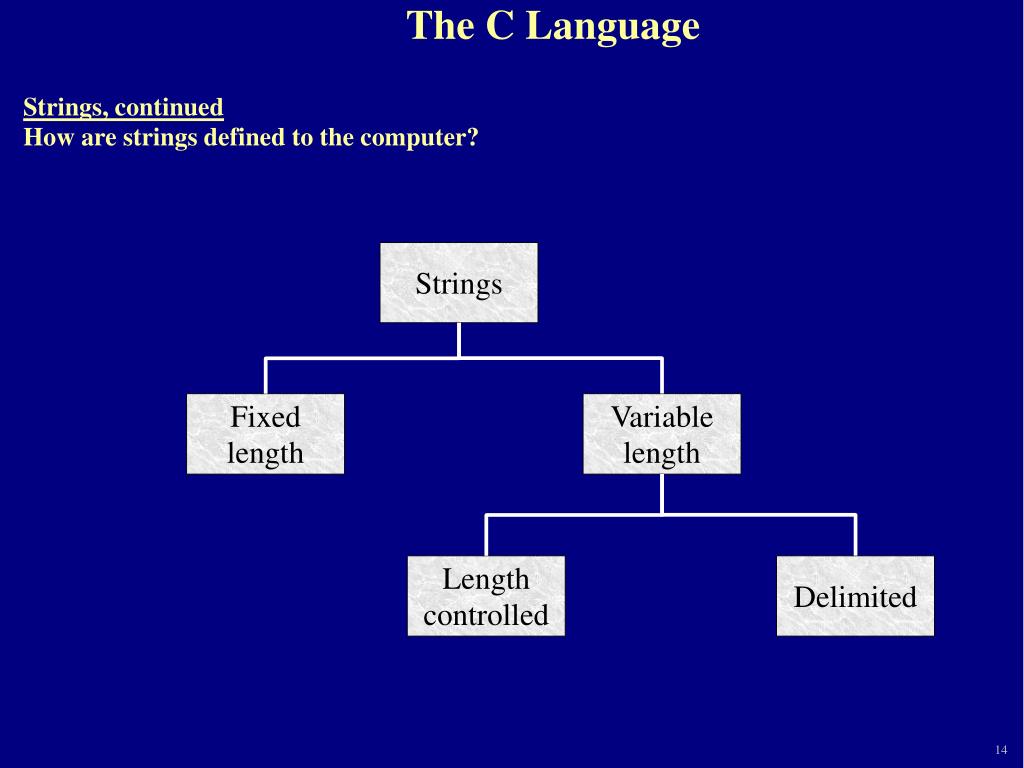 The C Language

Strings, continued
How are strings defined to the computer?

Strings

Fixed length

Variable length

Length controlled

Delimited

14